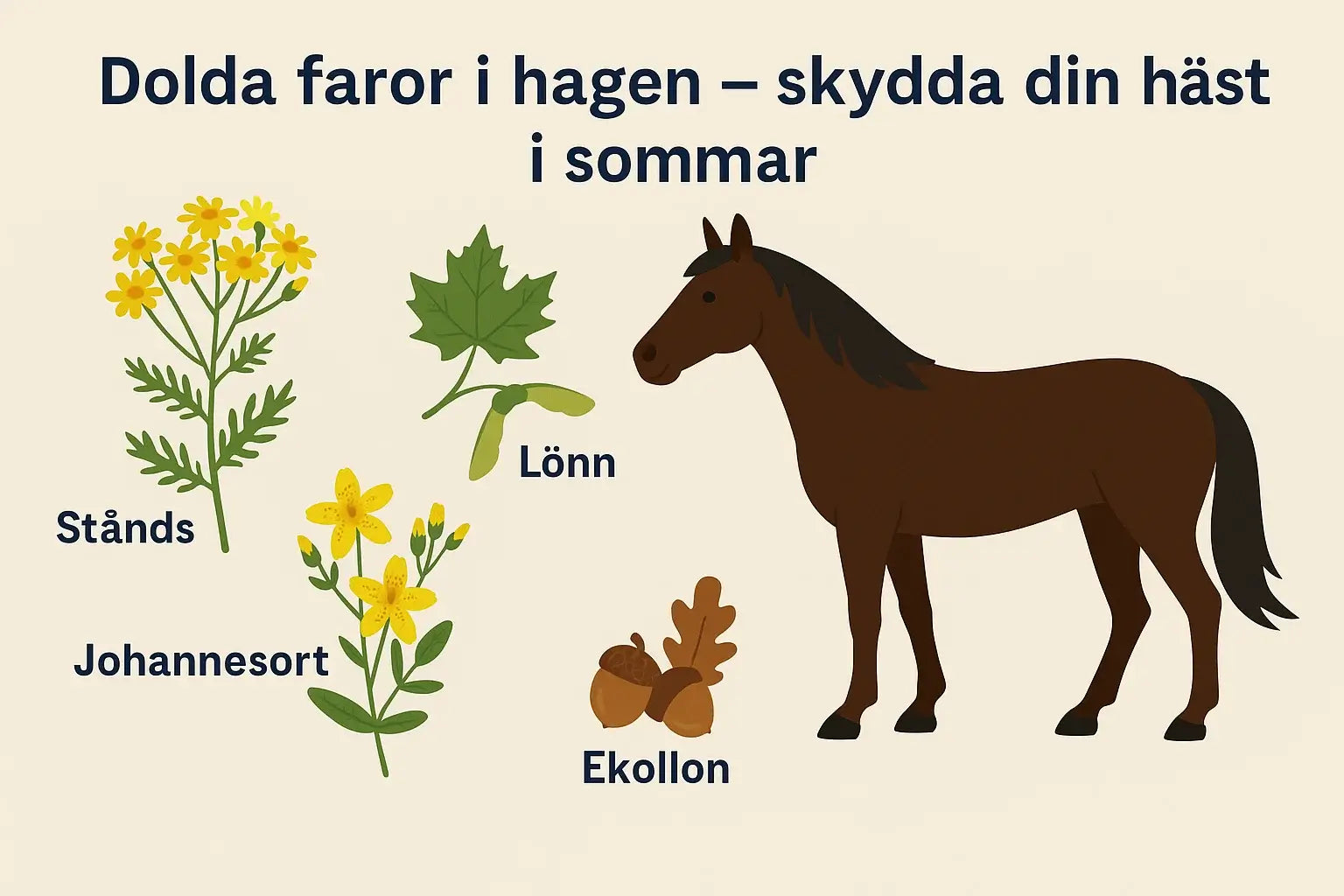 Dolda faror i hagen – skydda din häst i sommar

Stånds

Lönn

Johannesort

Ekollon